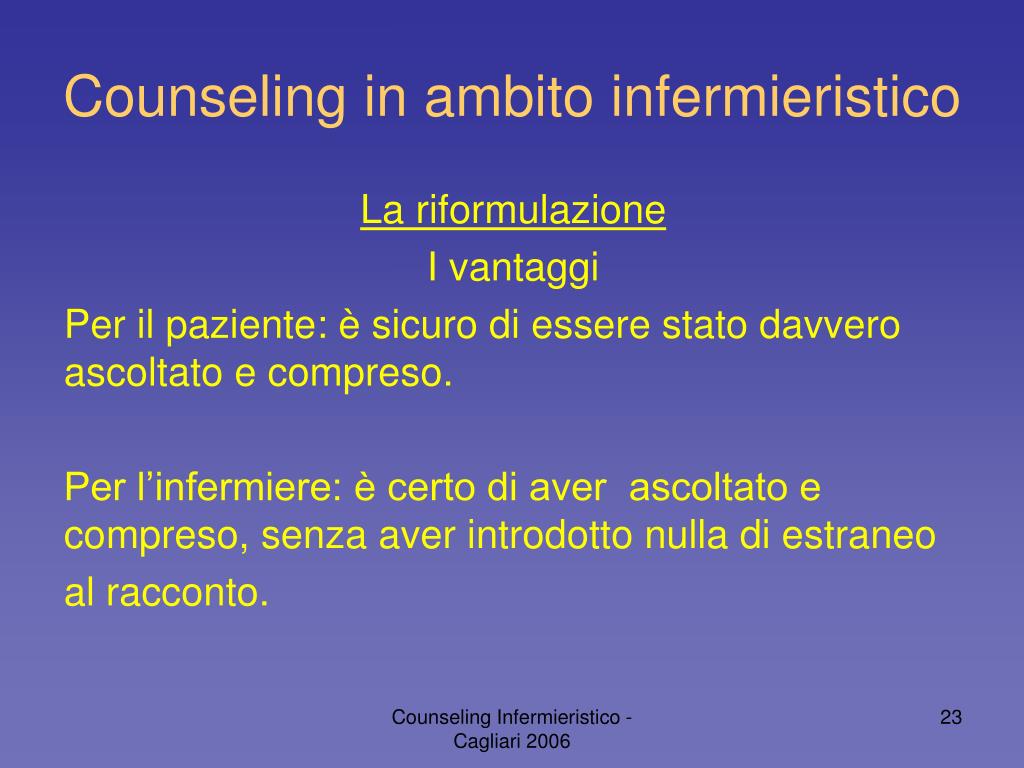 Counseling in ambito infermieristico

La riformulazione
I vantaggi

Per il paziente: è sicuro di essere stato davvero ascoltato e compreso.

Per l’infermiere: è certo di aver ascoltato e compreso, senza aver introdotto nulla di estraneo al racconto.

Counseling Infermieristico - Cagliari 2006

23